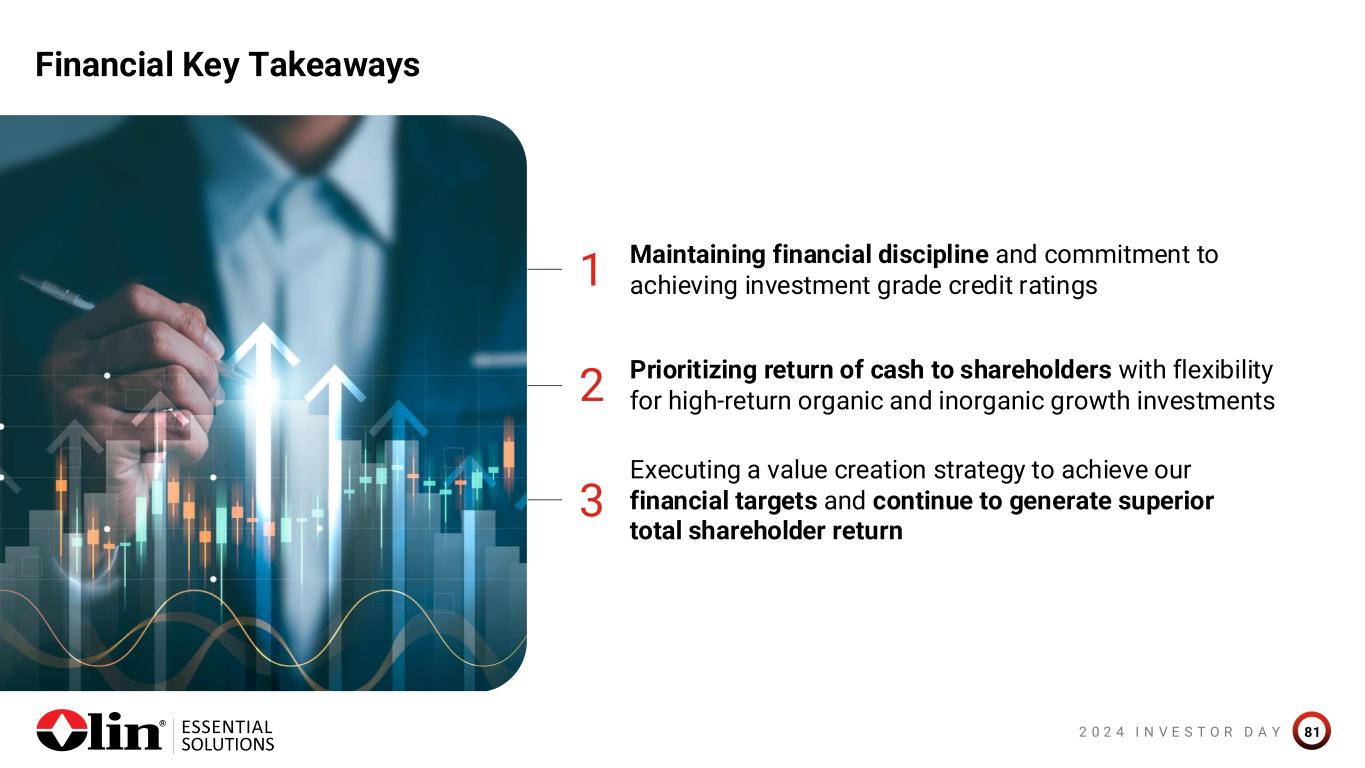 Financial Key Takeaways

1 Maintaining financial discipline and commitment to achieving investment grade credit ratings

2 Prioritizing return of cash to shareholders with flexibility for high-return organic and inorganic growth investments

3 Executing a value creation strategy to achieve our financial targets and continue to generate superior total shareholder return

Olin® ESSENTIAL SOLUTIONS

2024 INVESTOR DAY 81